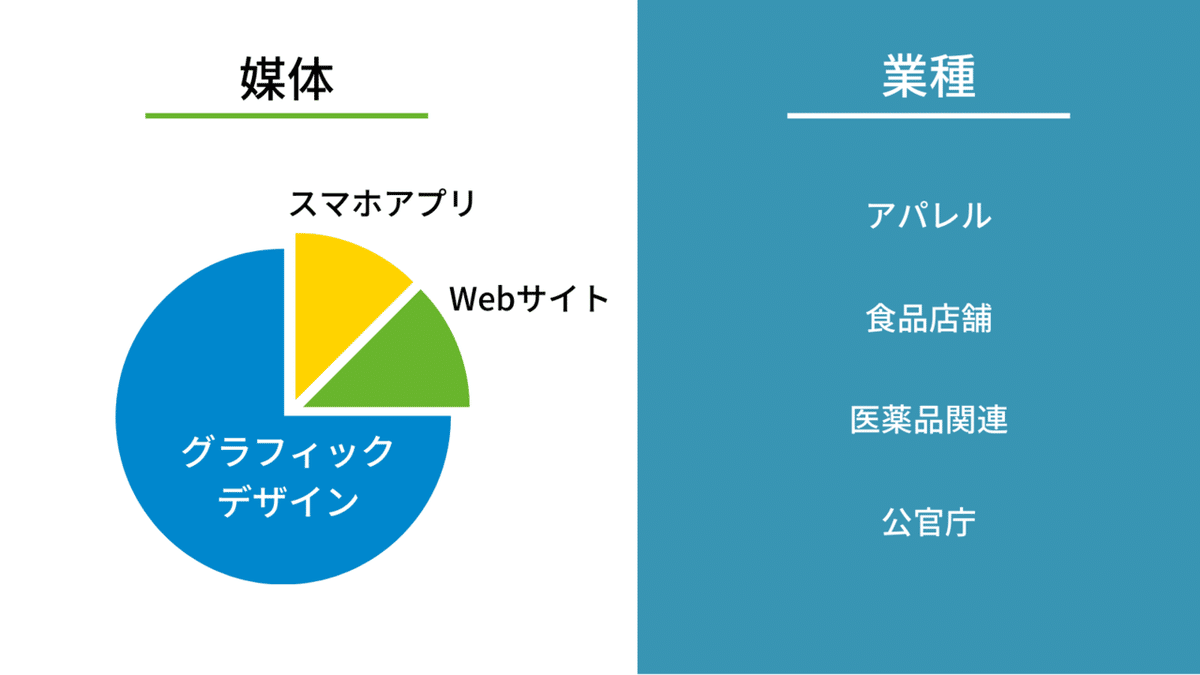 媒体

スマホアプリ

Webサイト

グラフィック
デザイン

業種

アパレル

食品店舗

医薬品関連

公官庁